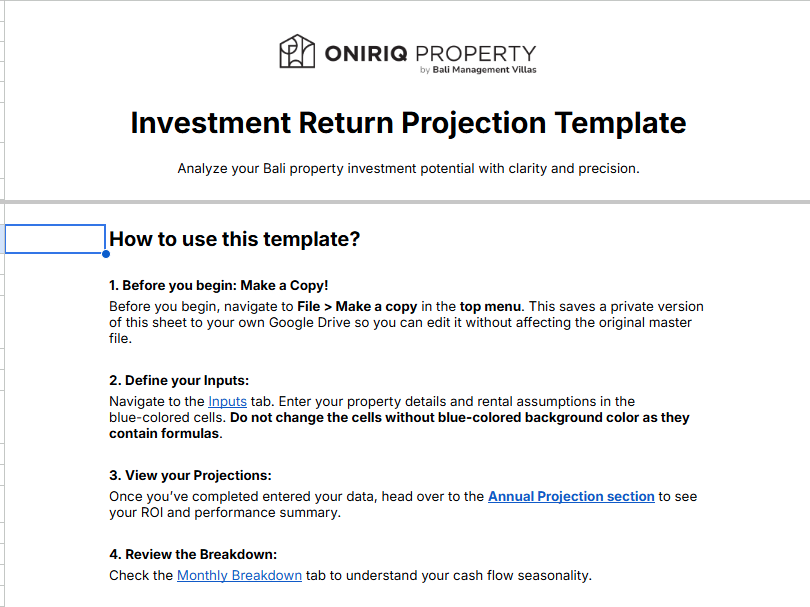 ONIRIQ PROPERTY
by Bali Management Villas

Investment Return Projection Template

Analyze your Bali property investment potential with clarity and precision.

How to use this template?

1. Before you begin: Make a Copy!
Before you begin, navigate to File > Make a copy in the top menu. This saves a private version of this sheet to your own Google Drive so you can edit it without affecting the original master file.

2. Define your Inputs:
Navigate to the Inputs tab. Enter your property details and rental assumptions in the blue-colored cells. Do not change the cells without blue-colored background color as they contain formulas.

3. View your Projections:
Once you've completed entered your data, head over to the Annual Projection section to see your ROI and performance summary.

4. Review the Breakdown:
Check the Monthly Breakdown tab to understand your cash flow seasonality.